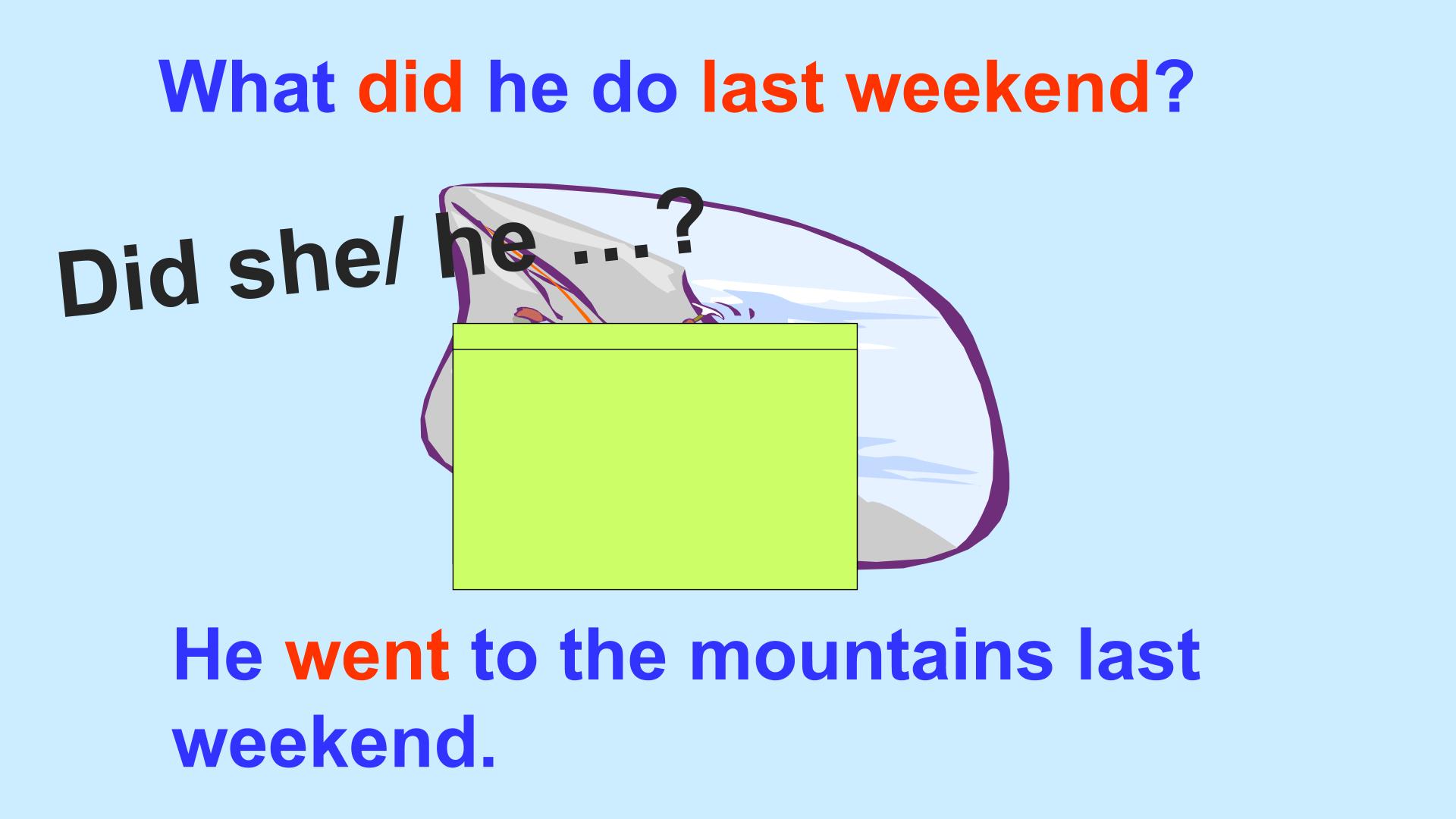 What did he do last weekend?

Did she/ he …?

He went to the mountains last weekend.